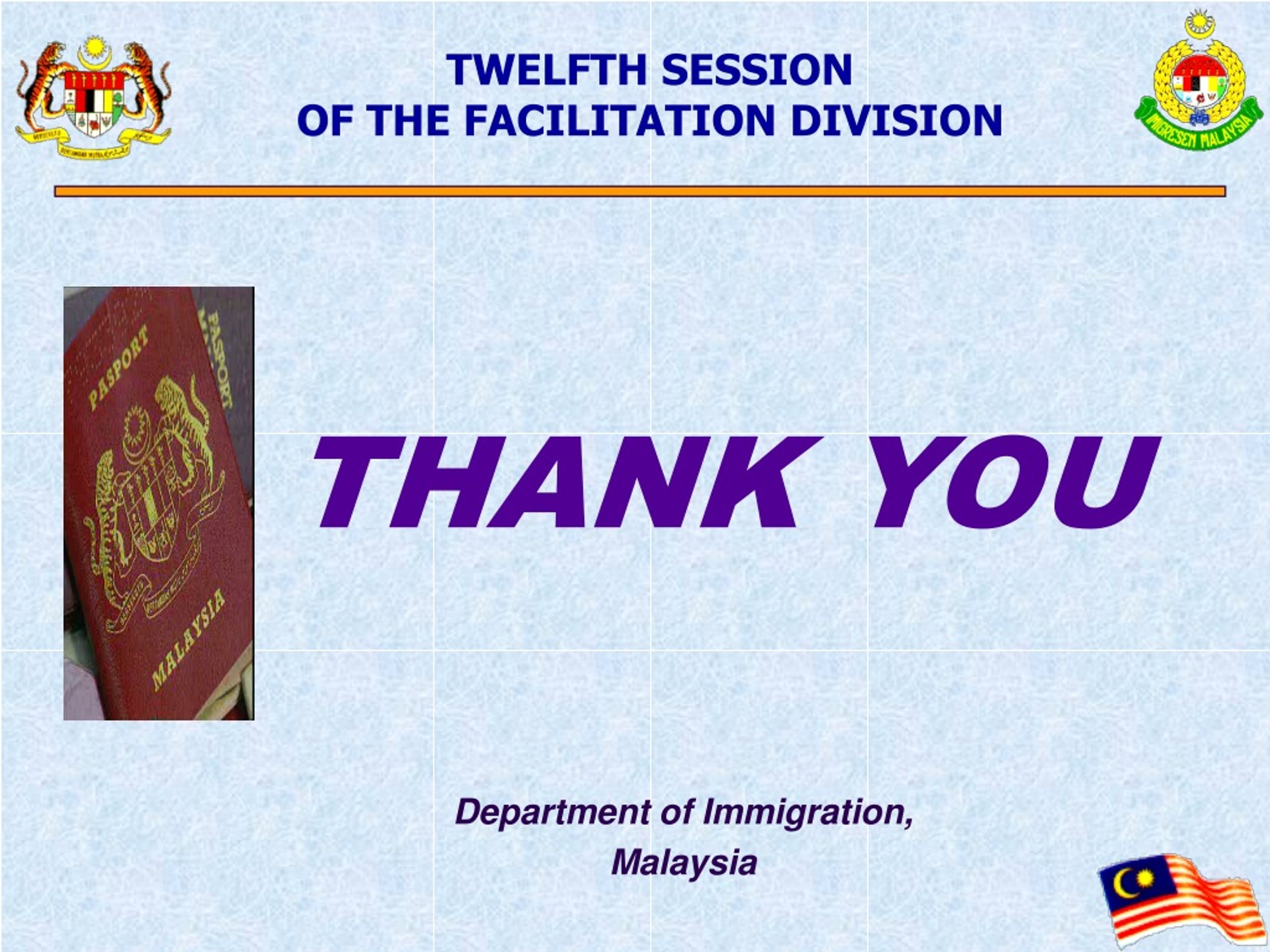 TWELFTH SESSION
OF THE FACILITATION DIVISION

IMIGRESEN MALAYSIA

PASPORT
MALAYSIA
PASPORT

THANK YOU

Department of Immigration,
Malaysia